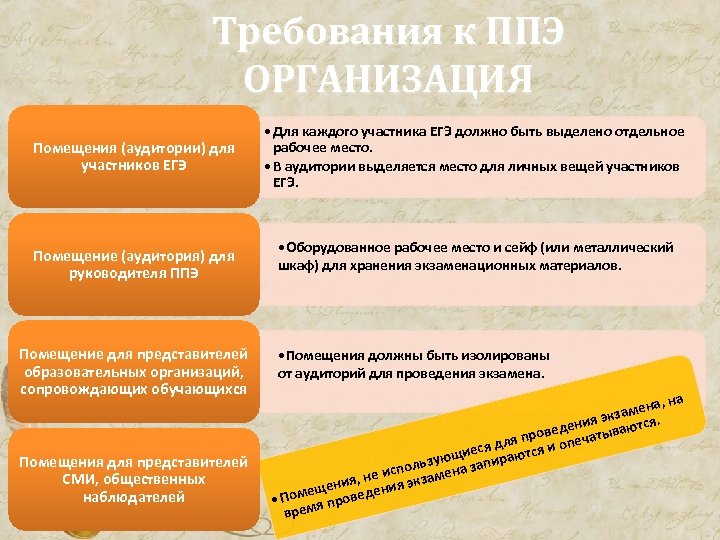 Требования к ППЭ
ОРГАНИЗАЦИЯ

Помещения (аудитории) для участников ЕГЭ

• Для каждого участника ЕГЭ должно быть выделено отдельное рабочее место.
• В аудитории выделяется место для личных вещей участников ЕГЭ.

Помещение (аудитория) для руководителя ППЭ

• Оборудованное рабочее место и сейф (или металлический шкаф) для хранения экзаменационных материалов.

Помещение для представителей образовательных организаций, сопровождающих обучающихся

• Помещения должны быть изолированы от аудиторий для проведения экзамена.

Помещения для представителей СМИ, общественных наблюдателей

• Помещения, не использующиеся для проведения экзамена, на время проведения экзамена запираются и опечатываются.